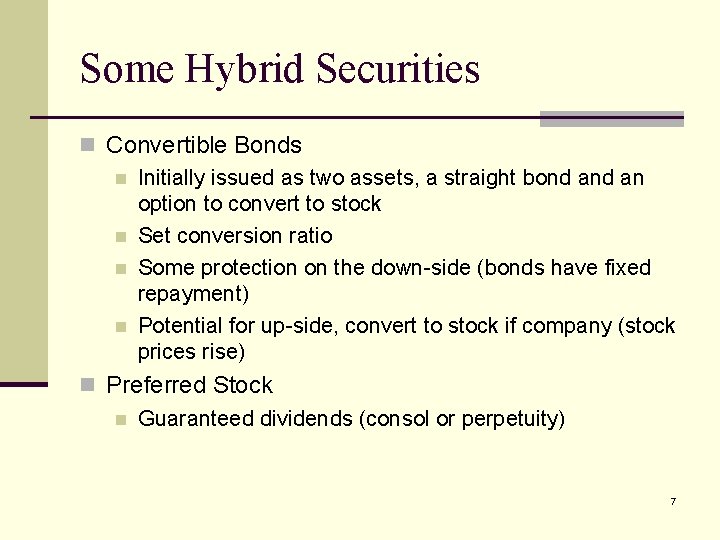 Some Hybrid Securities

Convertible Bonds

Initially issued as two assets, a straight bond and an option to convert to stock

Set conversion ratio

Some protection on the down-side (bonds have fixed repayment)

Potential for up-side, convert to stock if company (stock prices rise)

Preferred Stock

Guaranteed dividends (consol or perpetuity)

7